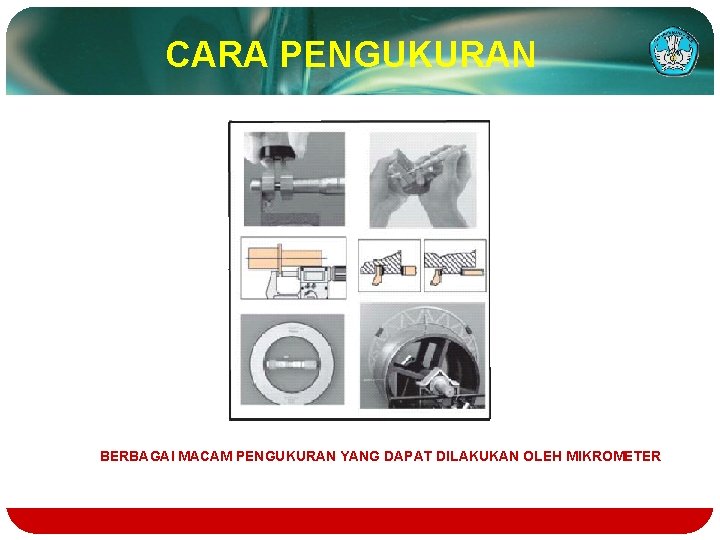 CARA PENGUKURAN

BERBAGAI MACAM PENGUKURAN YANG DAPAT DILAKUKAN OLEH MIKROMETER